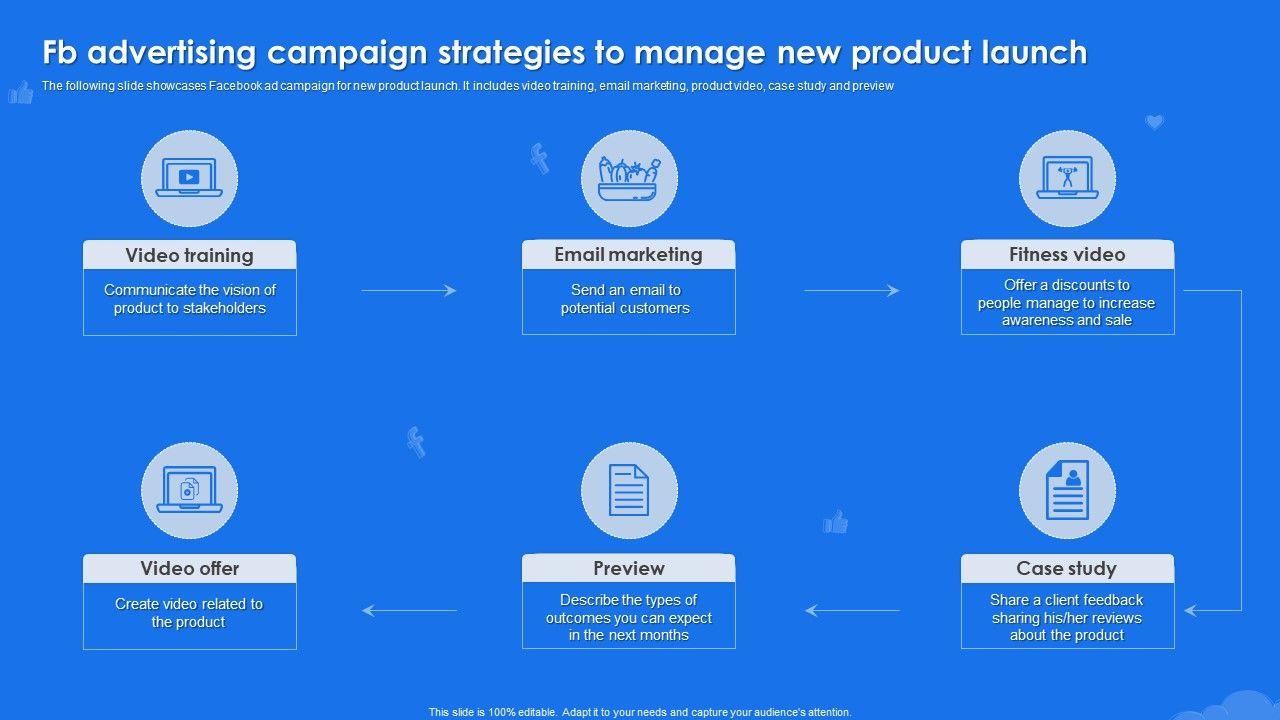 Fb advertising campaign strategies to manage new product launch

The following slide showcases Facebook ad campaign for new product launch. It includes video training, email marketing, product video, case study and preview

Video training

Communicate the vision of product to stakeholders

Email marketing

Send an email to potential customers

Fitness video

Offer a discounts to people manage to increase awareness and sale

Case study

Share a client feedback sharing his/her reviews about the product

Preview

Describe the types of outcomes you can expect in the next months

Video offer

Create video related to the product

This slide is 100% editable. Adapt it to your needs and capture your audience's attention.